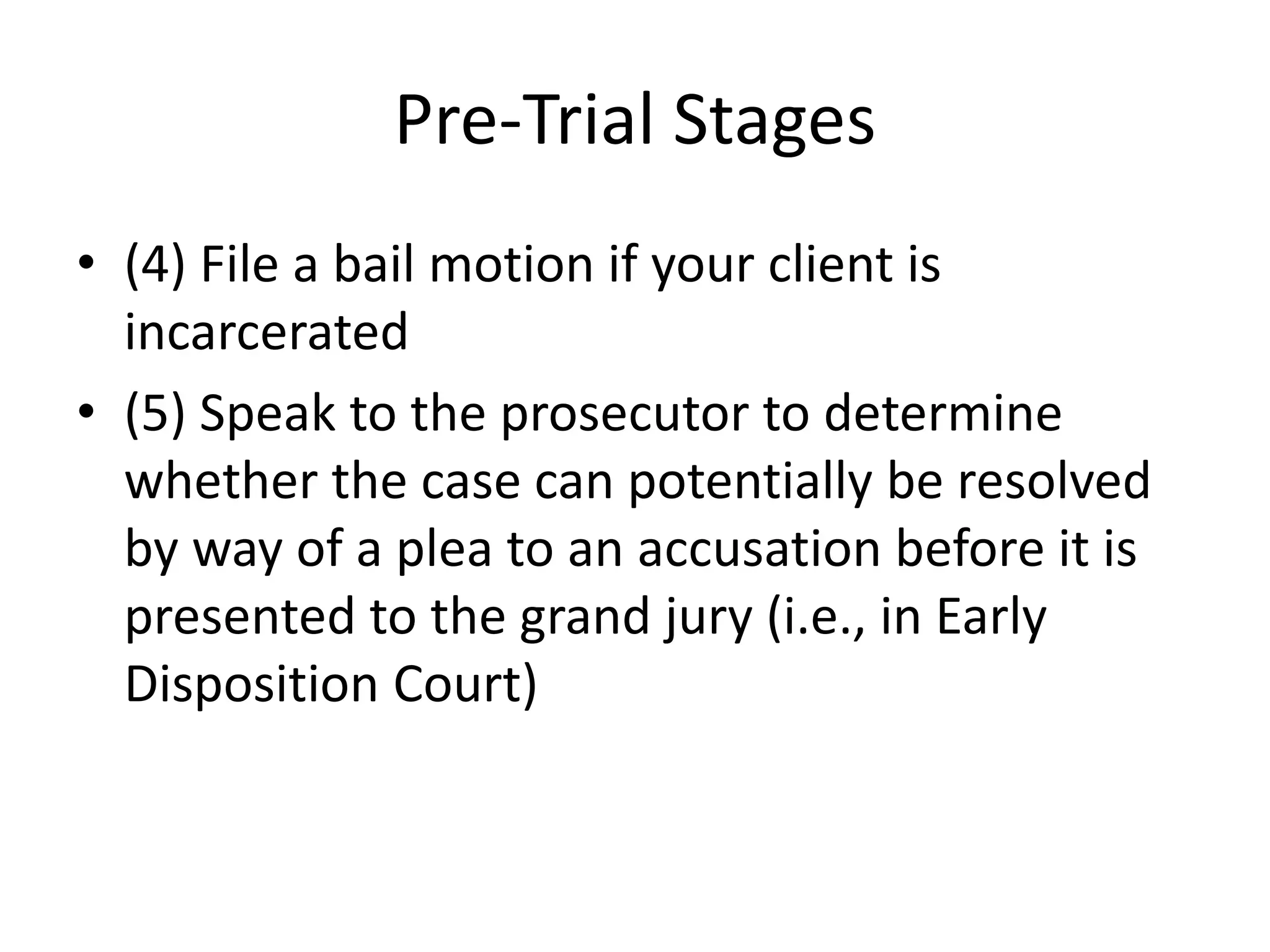 Pre-Trial Stages

• (4) File a bail motion if your client is incarcerated

• (5) Speak to the prosecutor to determine whether the case can potentially be resolved by way of a plea to an accusation before it is presented to the grand jury (i.e., in Early Disposition Court)